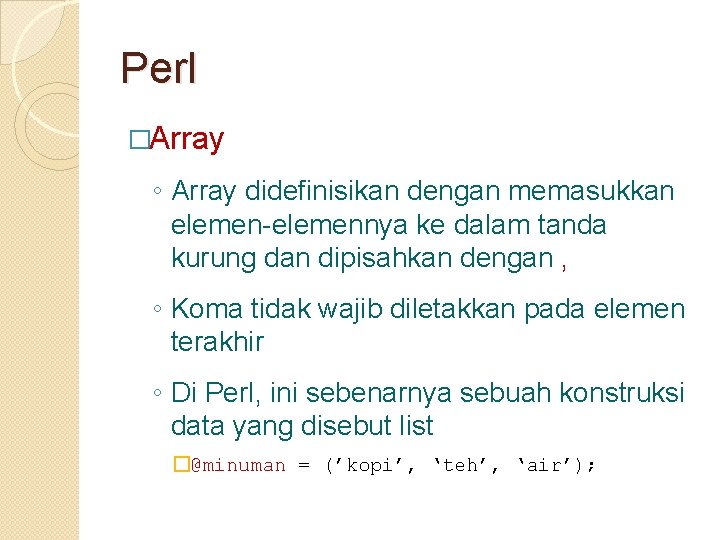 Perl

□Array

◦ Array didefinisikan dengan memasukkan elemen-elemennya ke dalam tanda kurung dan dipisahkan dengan ,

◦ Koma tidak wajib diletakkan pada elemen terakhir

◦ Di Perl, ini sebenarnya sebuah konstruksi data yang disebut list

□@minuman = (’kopi’, ‘teh’, ‘air’);